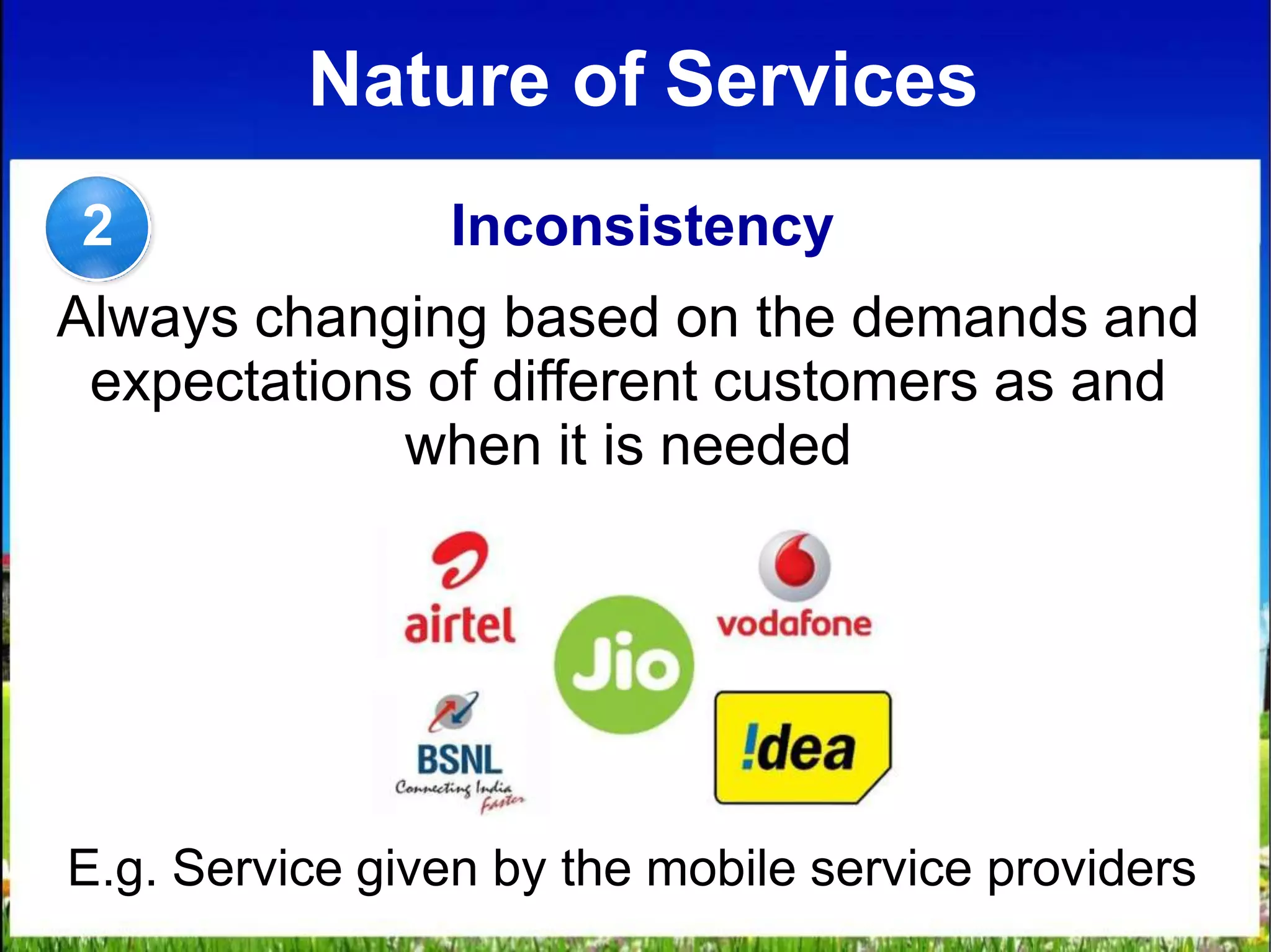 Nature of Services

2

Inconsistency

Always changing based on the demands and expectations of different customers as and when it is needed

airtel

Jio

vodafone

BSNL
Connecting India Faster

!dea

E.g. Service given by the mobile service providers